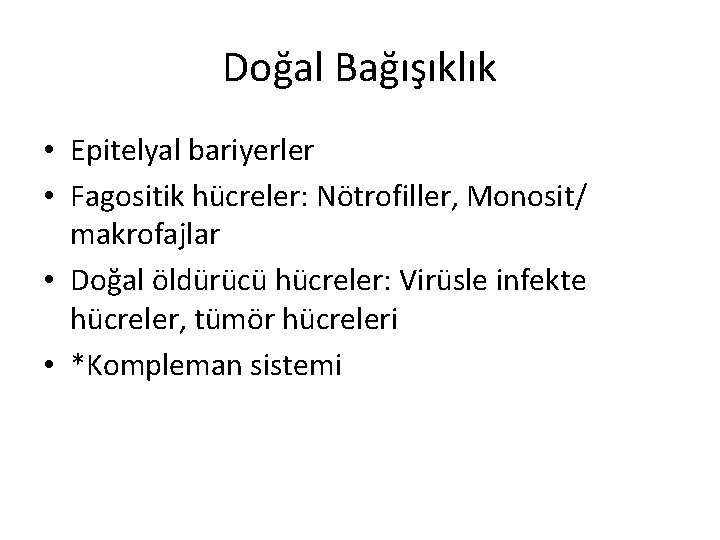 Doğal Bağışıklık

• Epitelyal bariyerler
• Fagositik hücreler: Nötrofiller, Monosit/ makrofajlar
• Doğal öldürücü hücreler: Virüsle infekte hücreler, tümör hücreleri
• *Kompleman sistemi